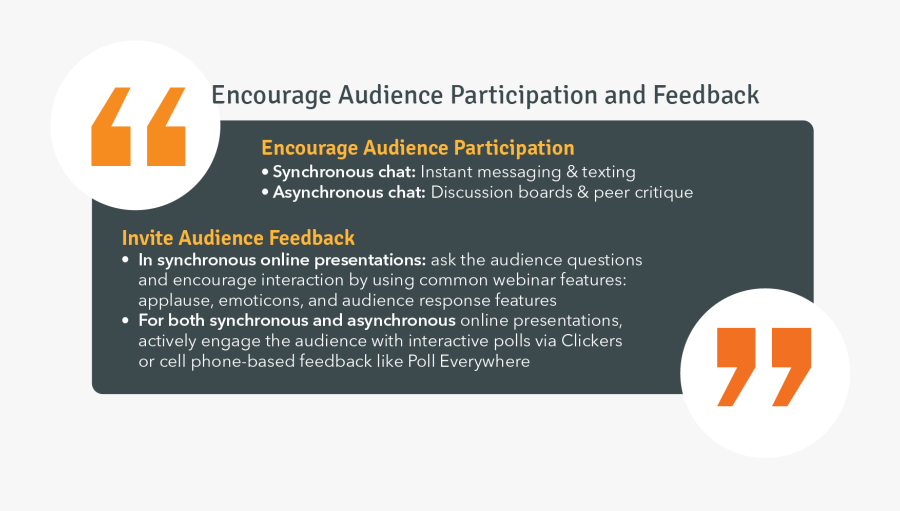 “

Encourage Audience Participation and Feedback

Encourage Audience Participation
• Synchronous chat: Instant messaging & texting
• Asynchronous chat: Discussion boards & peer critique

Invite Audience Feedback
• In synchronous online presentations: ask the audience questions and encourage interaction by using common webinar features: applause, emoticons, and audience response features
• For both synchronous and asynchronous online presentations, actively engage the audience with interactive polls via Clickers or cell phone-based feedback like Poll Everywhere

”